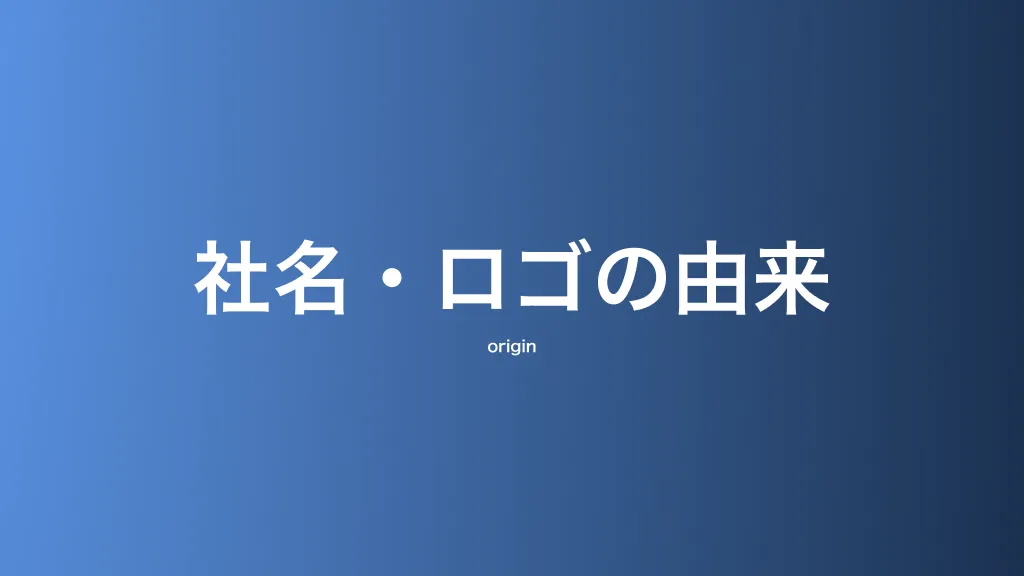 社名・ロゴの由来

origin